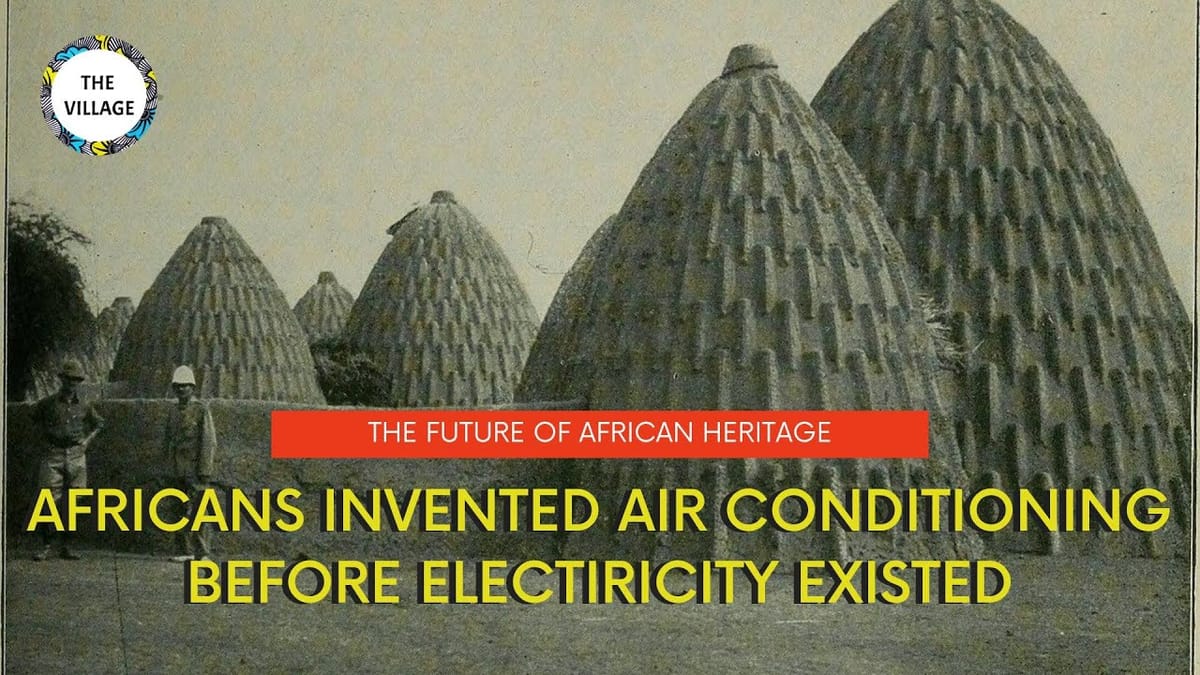 THE VILLAGE

THE FUTURE OF AFRICAN HERITAGE

AFRICANS INVENTED AIR CONDITIONING BEFORE ELECTIRICITY EXISTED